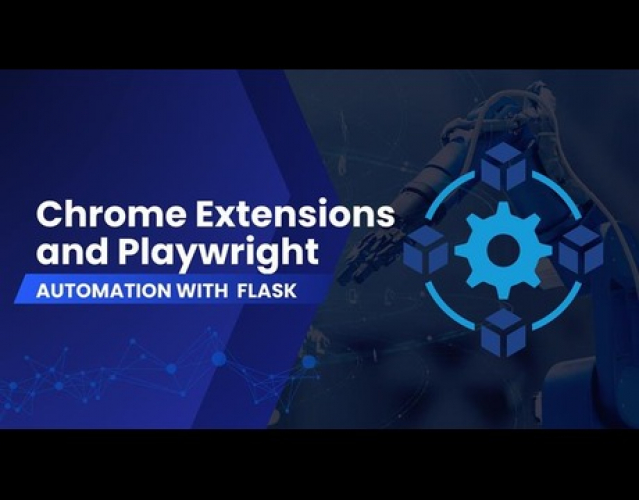 Chrome Extensions and Playwright

AUTOMATION WITH FLASK